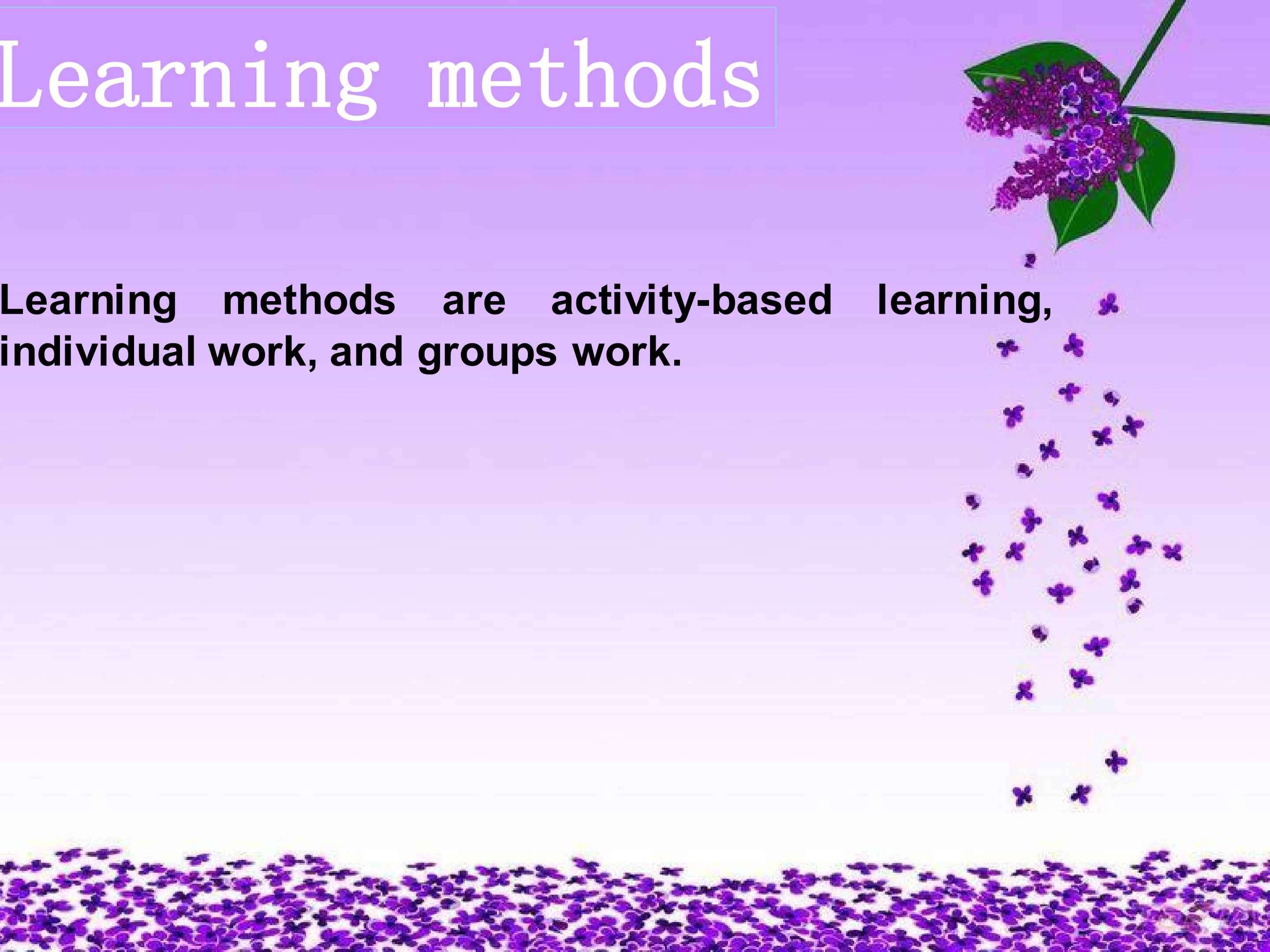 Learning methods

Learning methods are activity-based learning, individual work, and groups work.